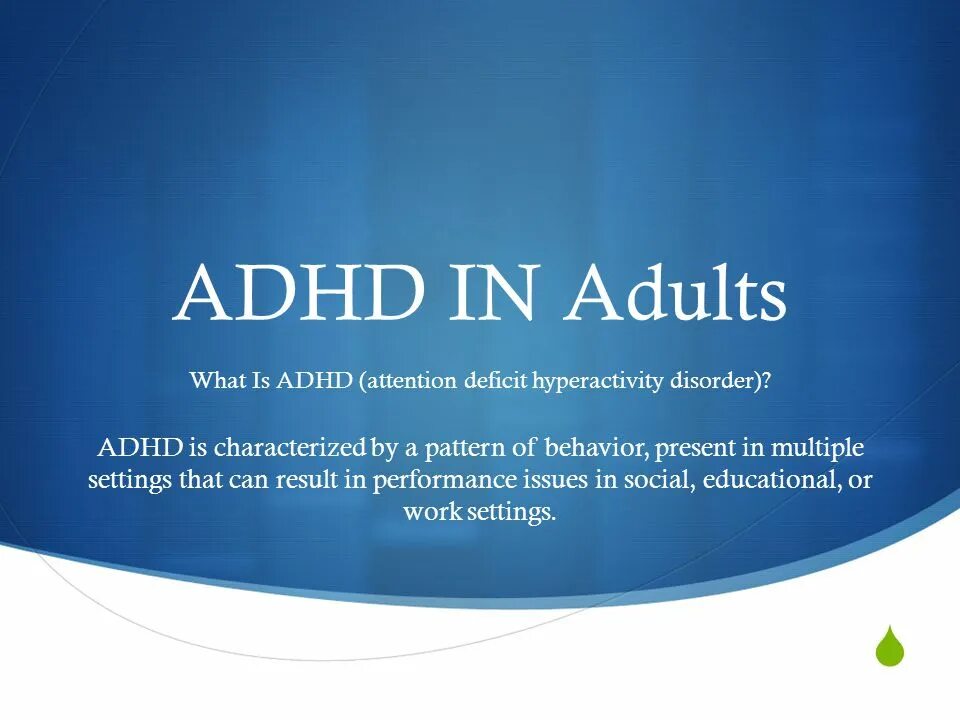 ADHD IN Adults

What Is ADHD (attention deficit hyperactivity disorder)?

ADHD is characterized by a pattern of behavior, present in multiple settings that can result in performance issues in social, educational, or work settings.